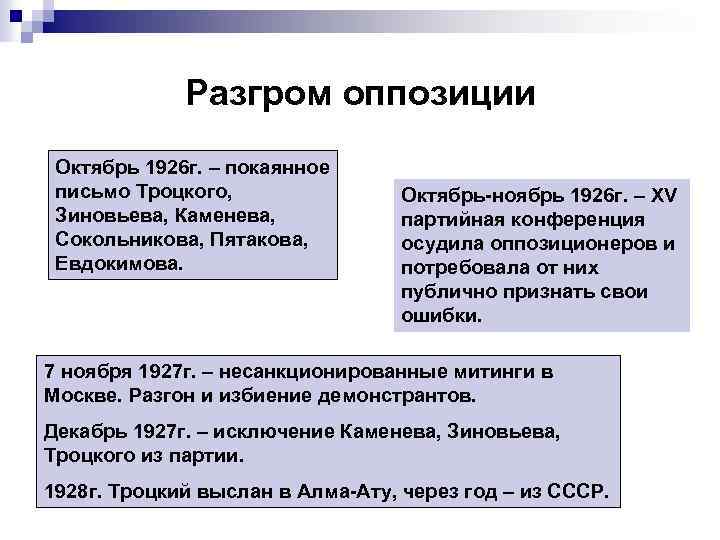 Разгром оппозиции

Октябрь 1926г. – покаянное письмо Троцкого, Зиновьева, Каменева, Сокольникова, Пятакова, Евдокимова.

Октябрь-ноябрь 1926г. – XV партийная конференция осудила оппозиционеров и потребовала от них публично признать свои ошибки.

7 ноября 1927г. – несанкционированные митинги в Москве. Разгон и избиение демонстрантов.

Декабрь 1927г. – исключение Каменева, Зиновьева, Троцкого из партии.

1928г. Троцкий выслан в Алма-Ату, через год – из СССР.